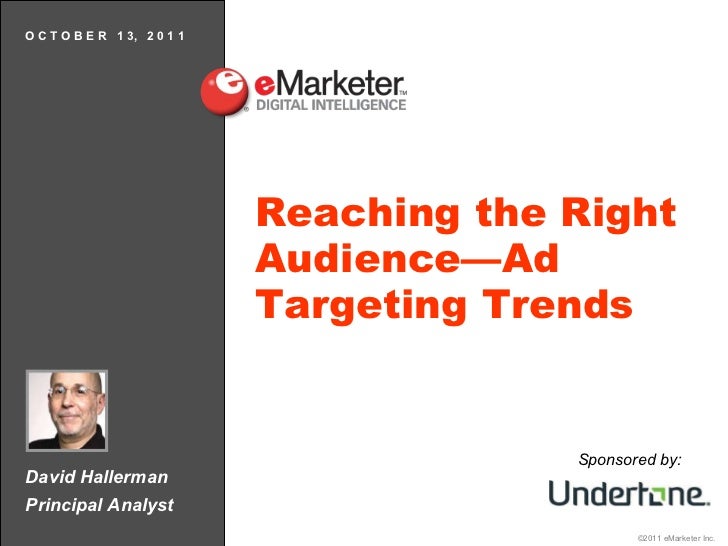 OCTOBER 13, 2011

eMarketer™
DIGITAL INTELLIGENCE

Reaching the Right Audience—Ad Targeting Trends

David Hallerman
Principal Analyst

Sponsored by:

Undertone.

©2011 eMarketer Inc.